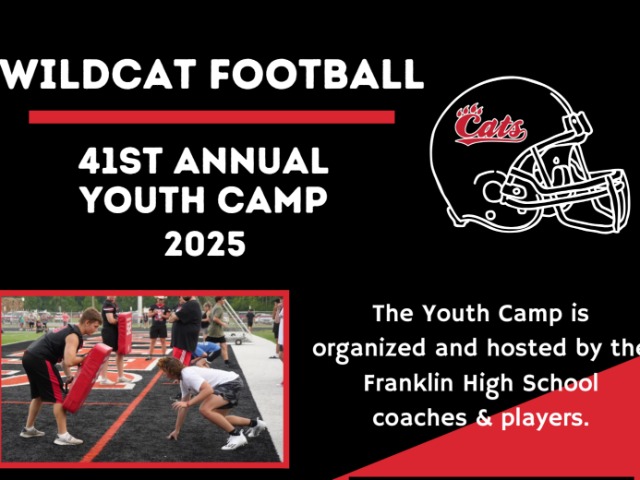 WILDCAT FOOTBALL

41ST ANNUAL YOUTH CAMP 2025

Cats

The Youth Camp is organized and hosted by the Franklin High School coaches & players.